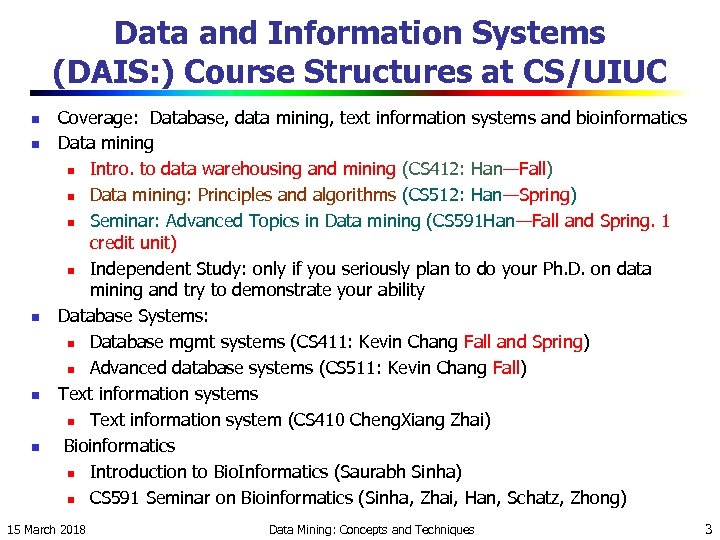 Data and Information Systems (DAIS:) Course Structures at CS/UIUC

- Coverage: Database, data mining, text information systems and bioinformatics
- Data mining
  - Intro. to data warehousing and mining (CS412: Han—Fall)
  - Data mining: Principles and algorithms (CS512: Han—Spring)
  - Seminar: Advanced Topics in Data mining (CS591Han—Fall and Spring. 1 credit unit)
  - Independent Study: only if you seriously plan to do your Ph.D. on data mining and try to demonstrate your ability
- Database Systems:
  - Database mgmt systems (CS411: Kevin Chang Fall and Spring)
  - Advanced database systems (CS511: Kevin Chang Fall)
- Text information systems
  - Text information system (CS410 ChengXiang Zhai)
- Bioinformatics
  - Introduction to BioInformatics (Saurabh Sinha)
  - CS591 Seminar on Bioinformatics (Sinha, Zhai, Han, Schatz, Zhong)

15 March 2018 Data Mining: Concepts and Techniques 3